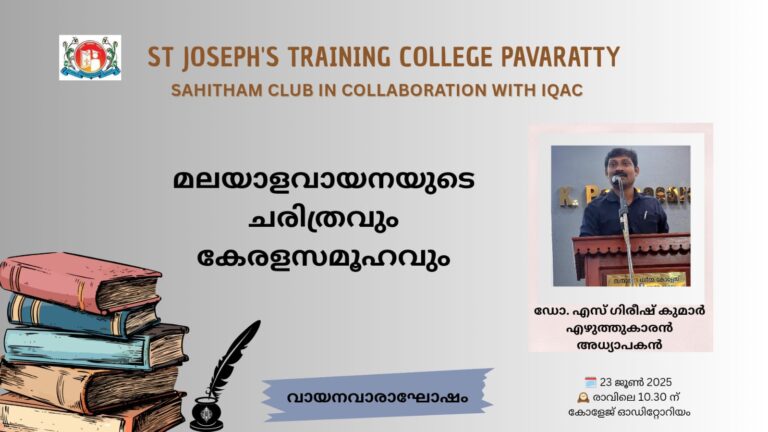 ST JOSEPH'S TRAINING COLLEGE PAVARATTY
SAHITHAM CLUB IN COLLABORATION WITH IQAC

മലയാളവായനയുടെ ചരിത്രവും കേരളസമൂഹവും

ഡോ. എസ് ഗിരീഷ് കുമാർ
എഴുത്തുകാരൻ
അധ്യാപകൻ

വായനവാരാഘോഷം

23 ജൂൺ 2025
രാവിലെ 10.30 ന്
കോളേജ് ഓഡിറ്റോറിയം